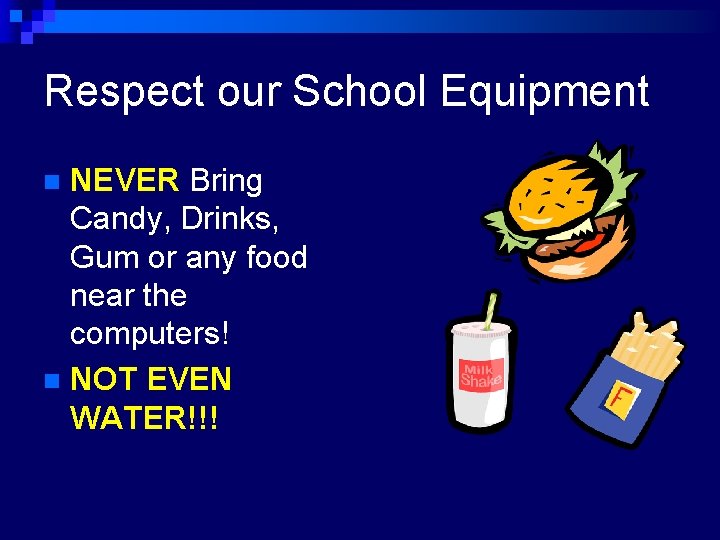 Respect our School Equipment

NEVER Bring Candy, Drinks, Gum or any food near the computers!

NOT EVEN WATER!!!

Milk Shake

F